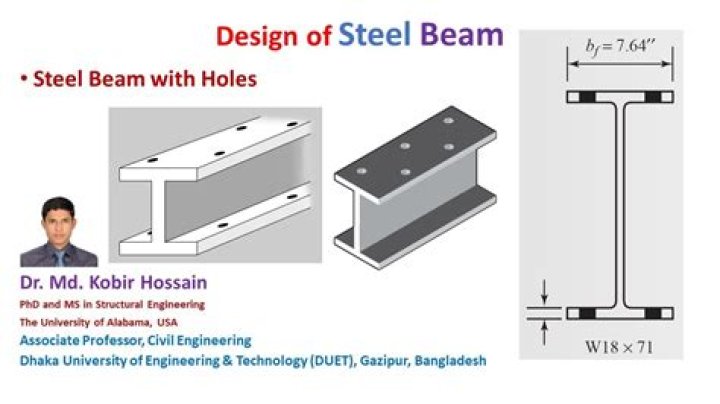 Design of Steel Beam

• Steel Beam with Holes

$b_f = 7.64''$

W18 × 71

Dr. Md. Kobir Hossain

PhD and MS in Structural Engineering

The University of Alabama, USA

Associate Professor, Civil Engineering

Dhaka University of Engineering & Technology (DUET), Gazipur, Bangladesh